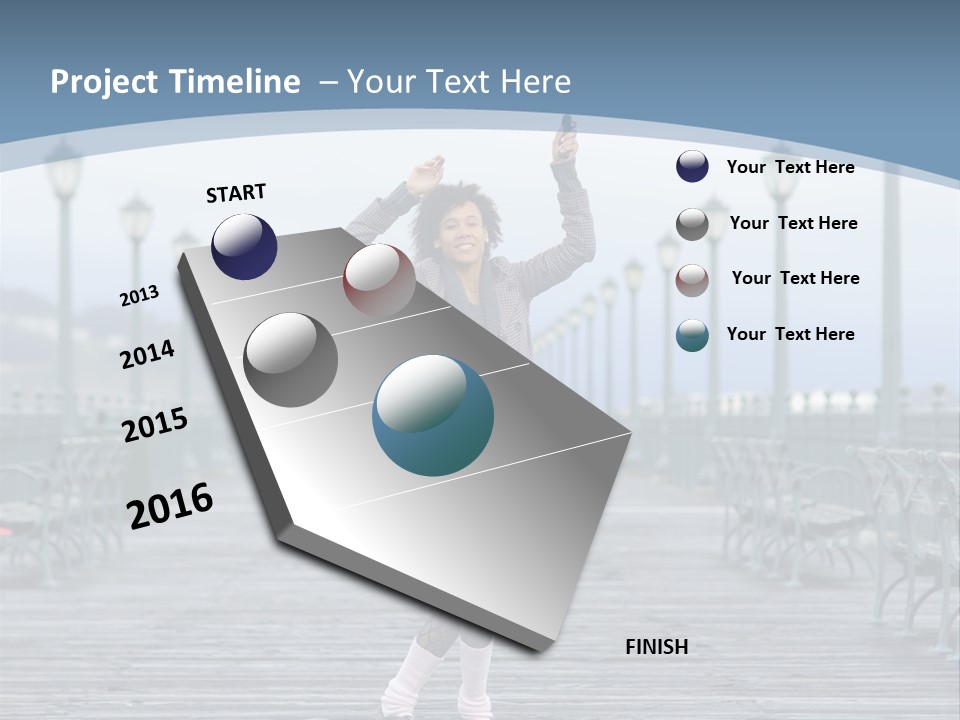 Project Timeline – Your Text Here

START

2013

2014

2015

2016

FINISH

Your Text Here

Your Text Here

Your Text Here

Your Text Here